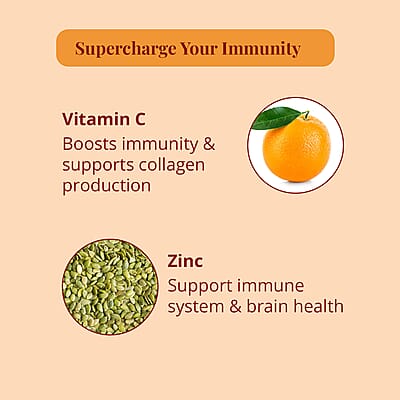 Supercharge Your Immunity

Vitamin C
Boosts immunity & supports collagen production

Zinc
Support immune system & brain health